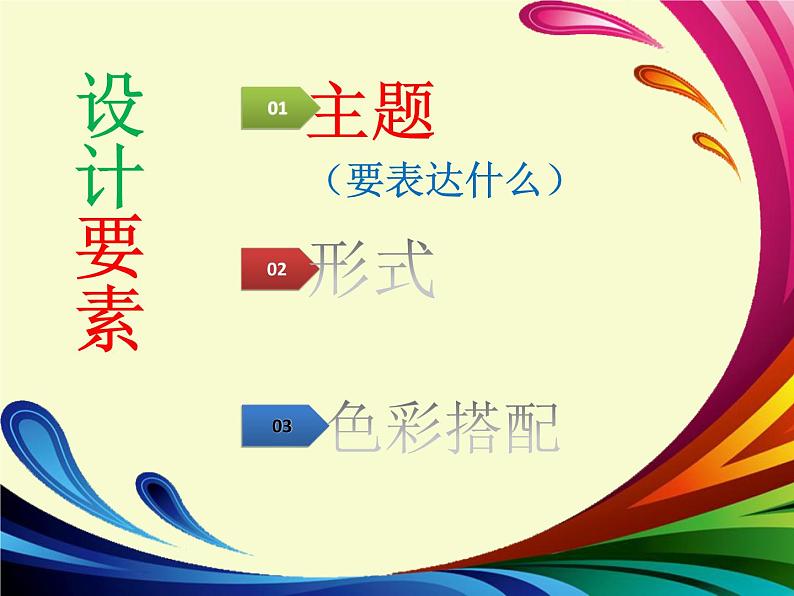 设计要素

01 主题

（要表达什么）

02 形式

03 色彩搭配